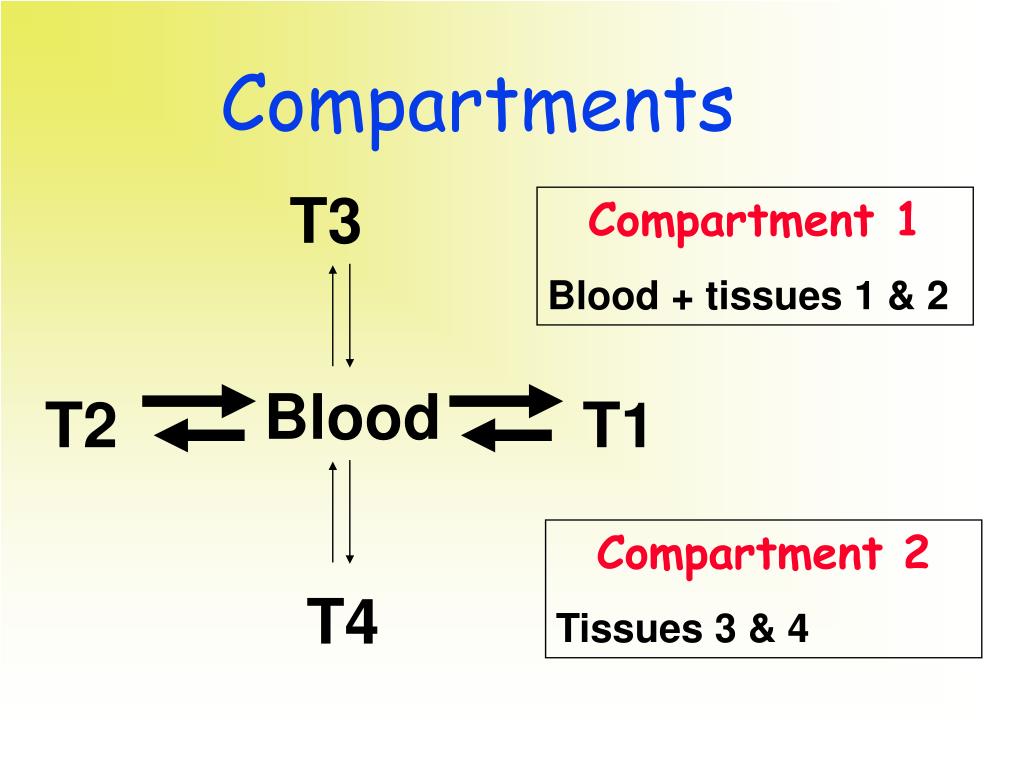 Compartments

T3

Compartment 1

Blood + tissues 1 & 2

T2 Blood T1

Compartment 2

Tissues 3 & 4

T4